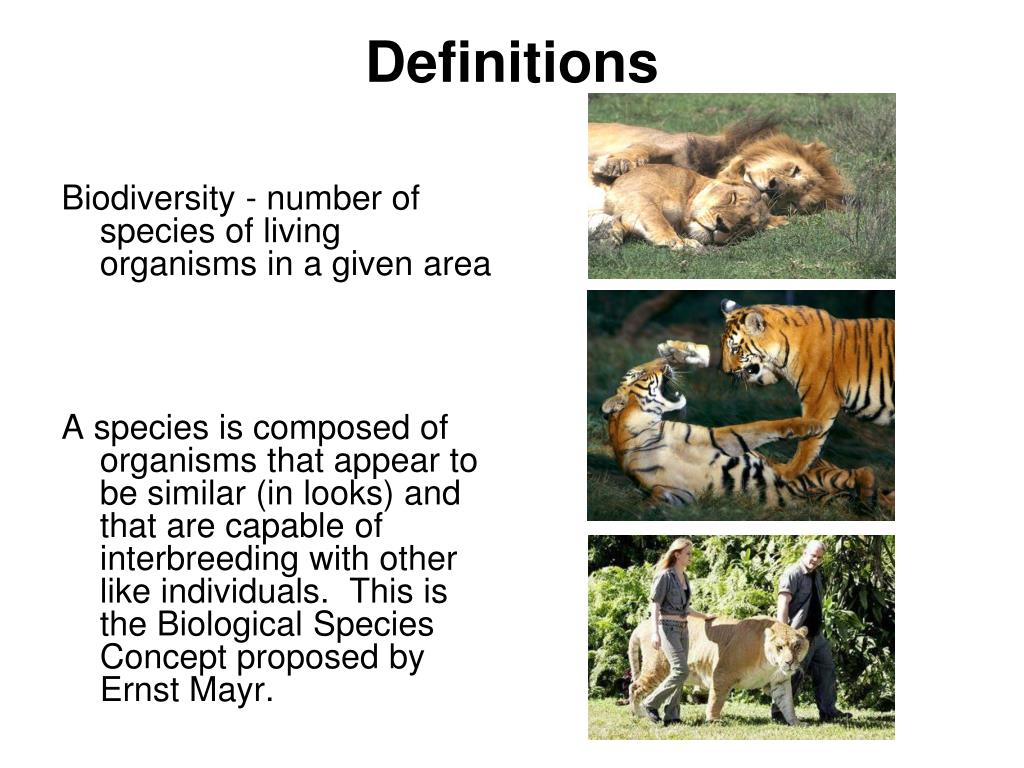 Definitions

Biodiversity - number of species of living organisms in a given area

A species is composed of organisms that appear to be similar (in looks) and that are capable of interbreeding with other like individuals.  This is the Biological Species Concept proposed by Ernst Mayr.